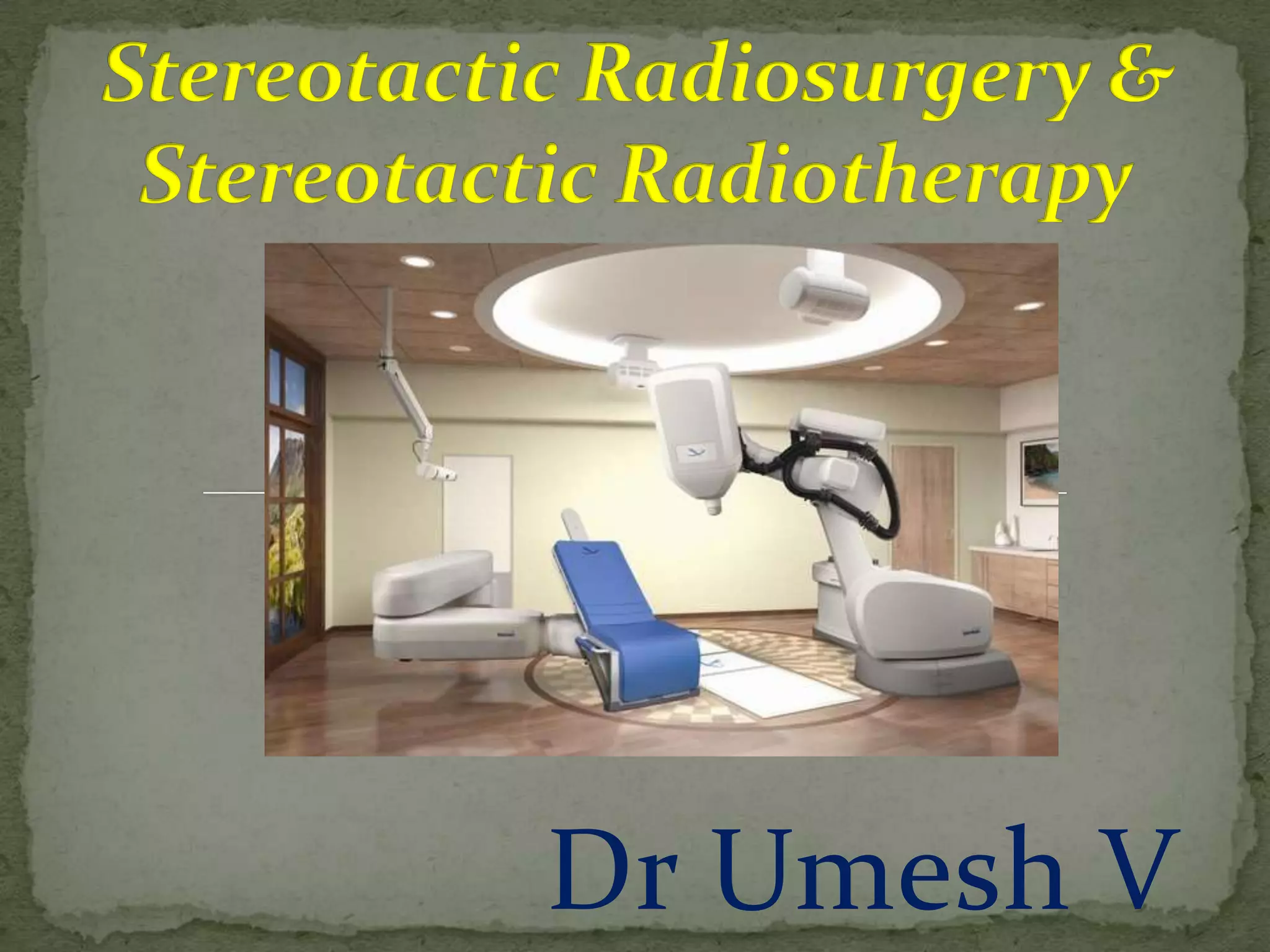 Stereotactic Radiosurgery &
Stereotactic Radiotherapy

Dr Umesh V